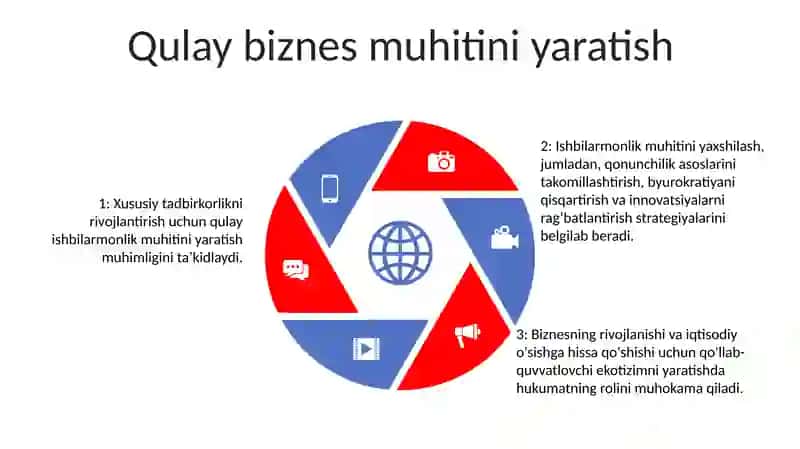 Qulay biznes muhitini yaratish

1: Xususiy tadbirkorlikni rivojlantirish uchun qulay ishbilarmonlik muhitini yaratish muhimligini ta'kidlaydi.

2: Ishbilarmonlik muhitini yaxshilash, jumladan, qonunchilik asoslarini takomillashtirish, byurokratiyani qisqartirish va innovatsiyalarni rag'batlantirish strategiyalarini belgilab beradi.

3: Biznesning rivojlanishi va iqtisodiy o'sishga hissa qo'shishi uchun qo'llab-quvvatlovchi ekotizimni yaratishda hukumatning rolini muhokama qiladi.